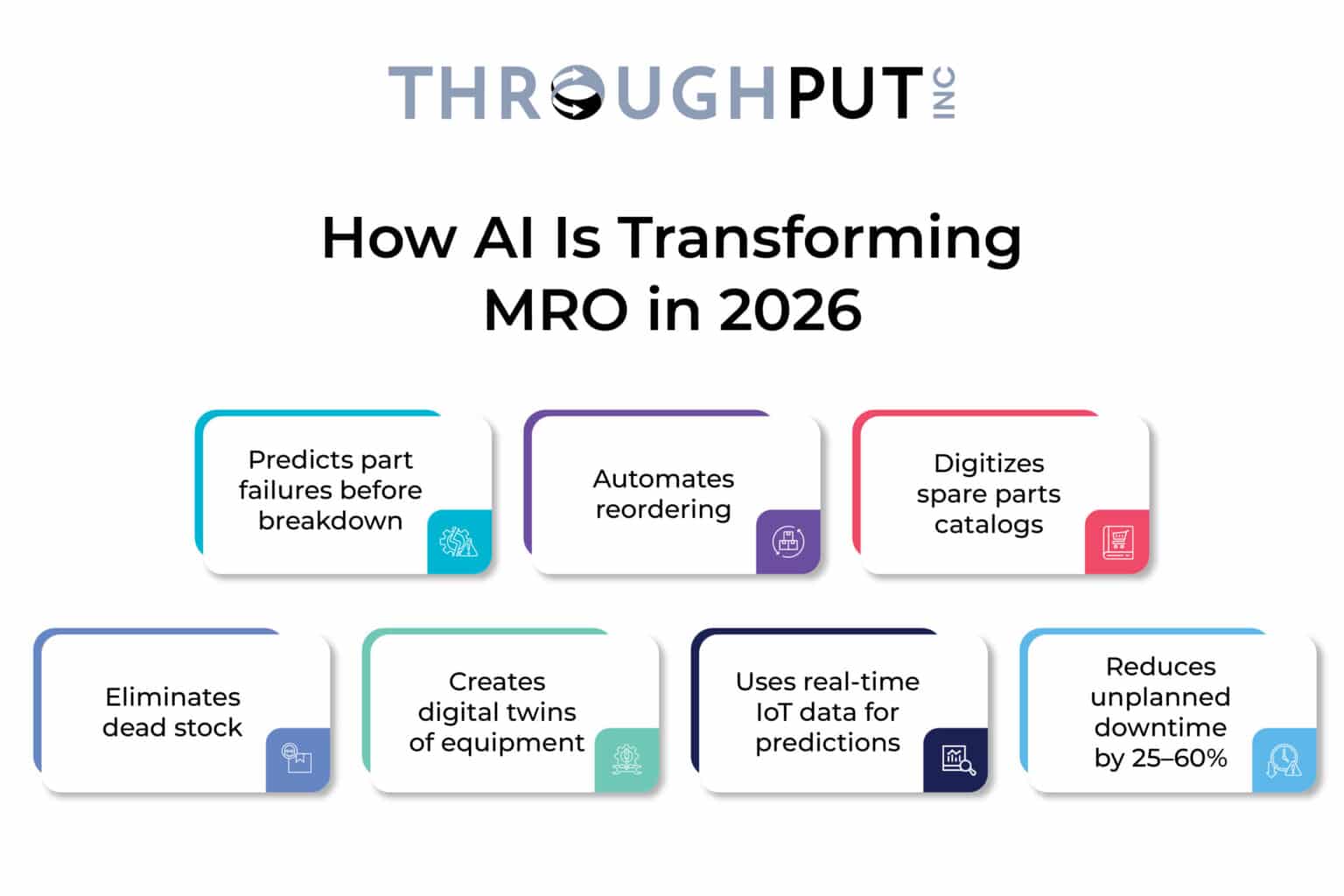 THROUGHPUT INC

How AI Is Transforming MRO in 2026

Predicts part failures before breakdown

Automates reordering

Digitizes spare parts catalogs

Eliminates dead stock

Creates digital twins of equipment

Uses real-time IoT data for predictions

Reduces unplanned downtime by 25–60%